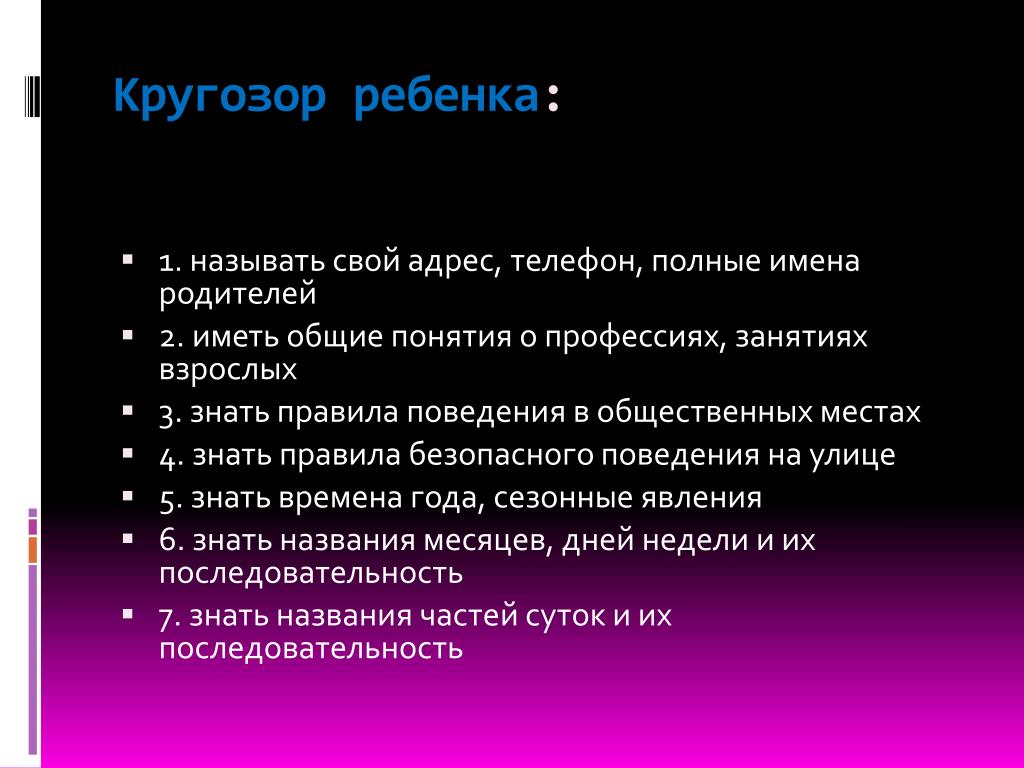 Кругозор ребенка:

1. называть свой адрес, телефон, полные имена родителей
2. иметь общие понятия о профессиях, занятиях взрослых
3. знать правила поведения в общественных местах
4. знать правила безопасного поведения на улице
5. знать времена года, сезонные явления
6. знать названия месяцев, дней недели и их последовательность
7. знать названия частей суток и их последовательность